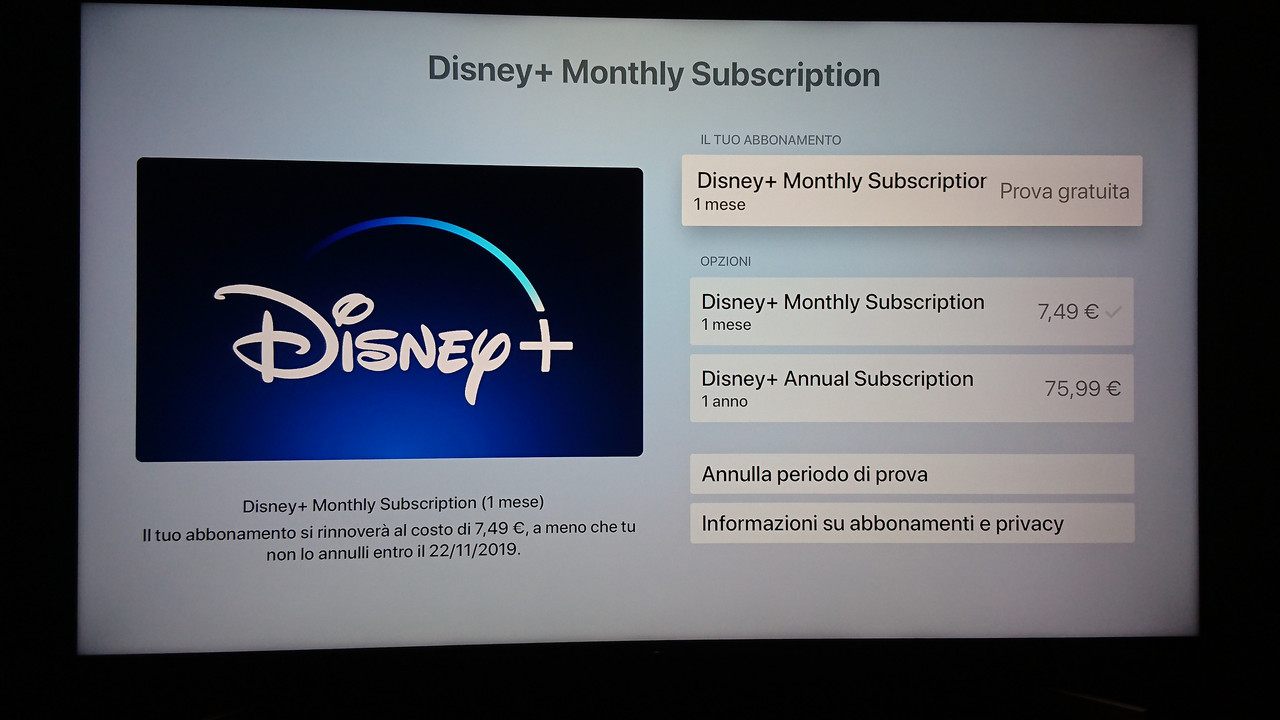 Disney+ Monthly Subscription

Disney+

Disney+ Monthly Subscription (1 mese)

Il tuo abbonamento si rinnoverà al costo di 7,49 €, a meno che tu non lo annulli entro il 22/11/2019.

IL TUO ABBONAMENTO

Disney+ Monthly Subscriptior
1 mese
Prova gratuita

OPZIONI

Disney+ Monthly Subscription
1 mese
7,49 €

Disney+ Annual Subscription
1 anno
75,99 €

Annulla periodo di prova

Informazioni su abbonamenti e privacy